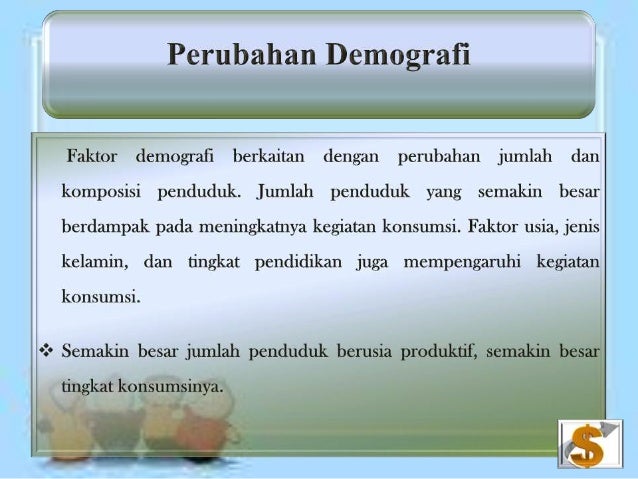 Perubahan Demografi

Faktor demografi berkaitan dengan perubahan jumlah dan komposisi penduduk. Jumlah penduduk yang semakin besar berdampak pada meningkatnya kegiatan konsumsi. Faktor usia, jenis kelamin, dan tingkat pendidikan juga mempengaruhi kegiatan konsumsi.

❖ Semakin besar jumlah penduduk berusia produktif, semakin besar tingkat konsumsinya.

$